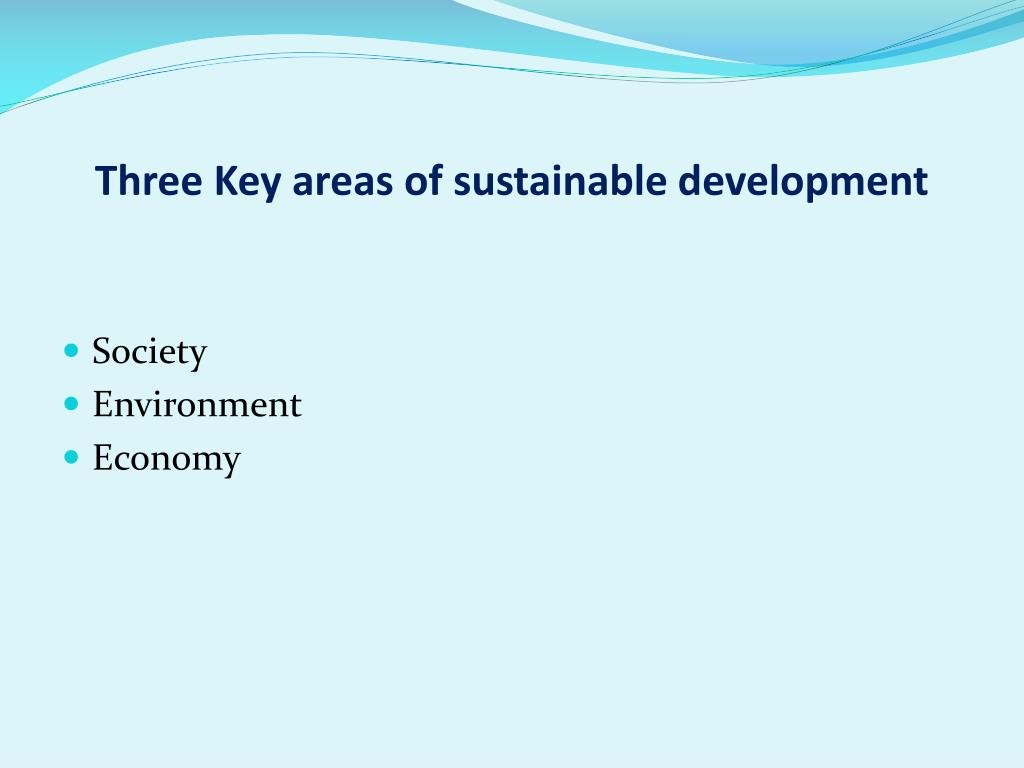 Three Key areas of sustainable development

- Society
- Environment
- Economy